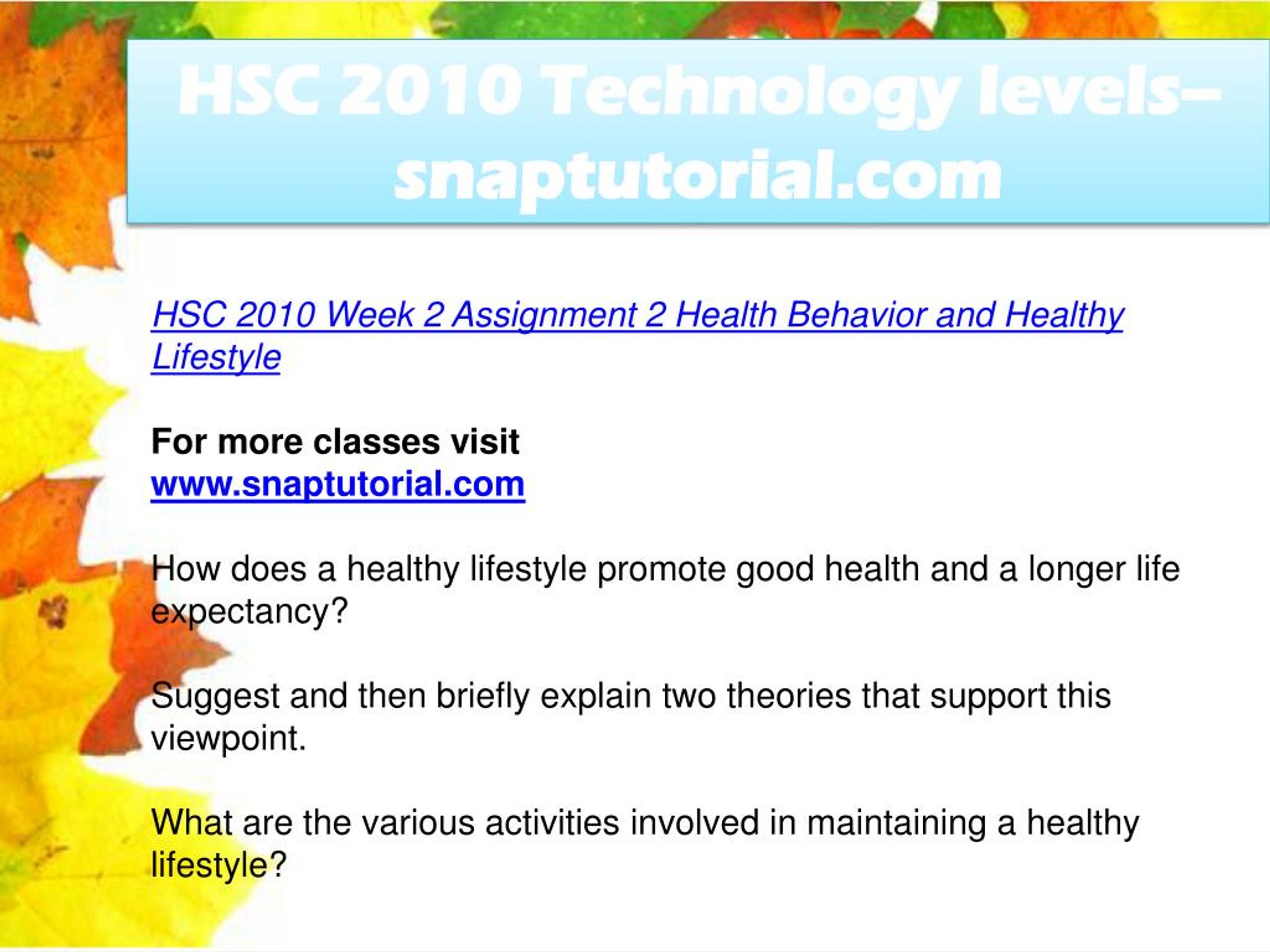 HSC 2010 Technology levels– snaptutorial.com

HSC 2010 Week 2 Assignment 2 Health Behavior and Healthy Lifestyle

For more classes visit
www.snaptutorial.com

How does a healthy lifestyle promote good health and a longer life expectancy?

Suggest and then briefly explain two theories that support this viewpoint.

What are the various activities involved in maintaining a healthy lifestyle?